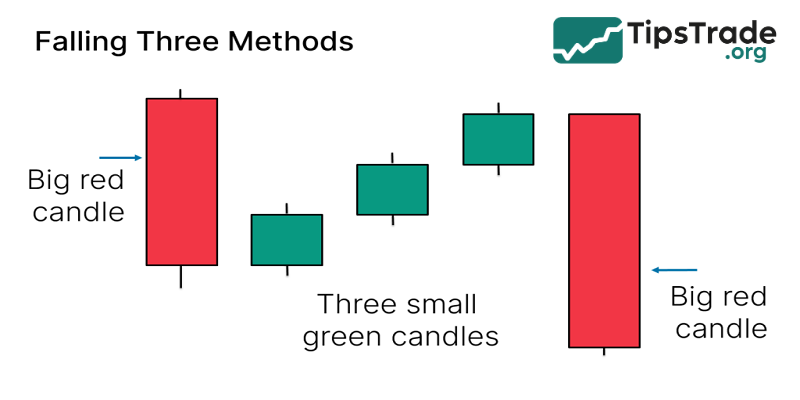 Falling Three Methods

TipsTrade
.org

Big red candle

Three small green candles

Big red candle